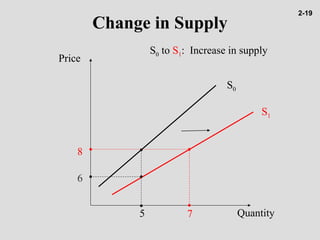 2-19

Change in Supply

$S_0$ to $S_1$: Increase in supply

Price

$S_0$

$S_1$

8

6

5

7

Quantity